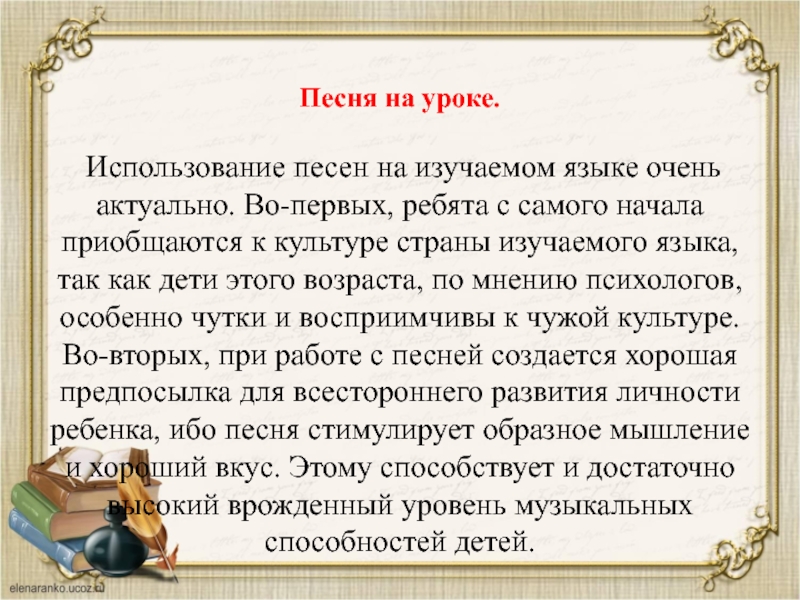 Песня на уроке.

Использование песен на изучаемом языке очень актуально. Во-первых, ребята с самого начала приобщаются к культуре страны изучаемого языка, так как дети этого возраста, по мнению психологов, особенно чутки и восприимчивы к чужой культуре. Во-вторых, при работе с песней создается хорошая предпосылка для всестороннего развития личности ребенка, ибо песня стимулирует образное мышление и хороший вкус. Этому способствует и достаточно высокий врожденный уровень музыкальных способностей детей.

elenaranko.ucoz.ru